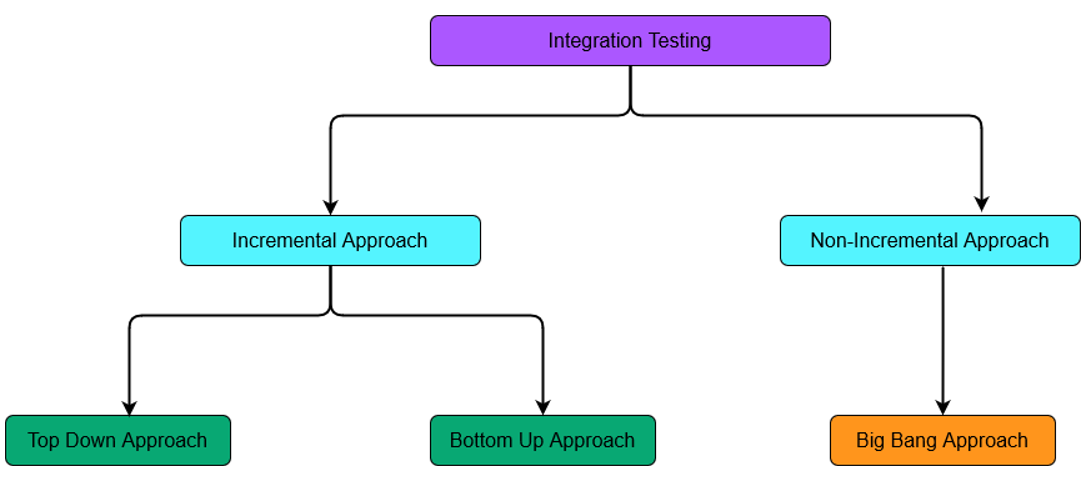 Integration Testing

Incremental Approach

Non-Incremental Approach

Top Down Approach

Bottom Up Approach

Big Bang Approach